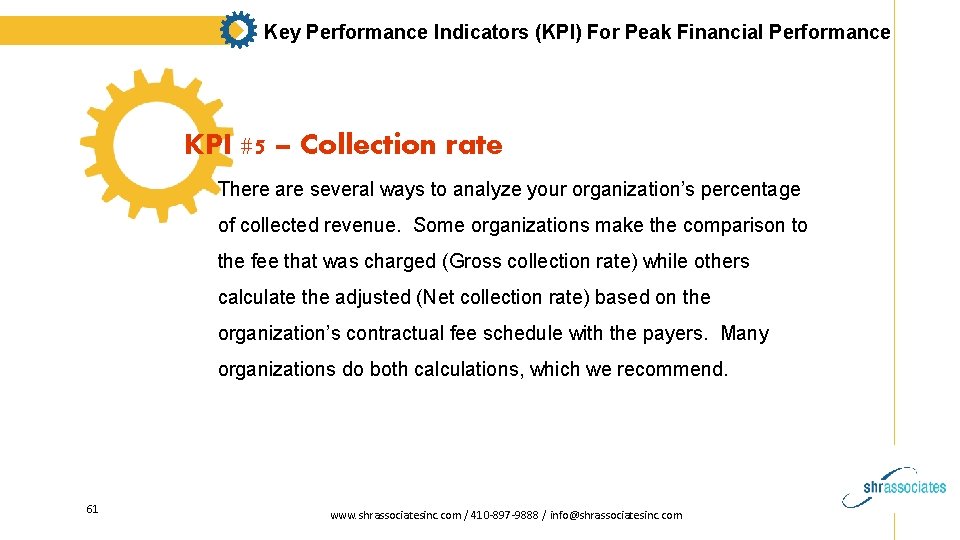 Key Performance Indicators (KPI) For Peak Financial Performance

KPI #5 – Collection rate

There are several ways to analyze your organization's percentage of collected revenue. Some organizations make the comparison to the fee that was charged (Gross collection rate) while others calculate the adjusted (Net collection rate) based on the organization's contractual fee schedule with the payers. Many organizations do both calculations, which we recommend.

61

www.shrassociatesinc.com / 410-897-9888 / info@shrassociatesinc.com

shrassociates